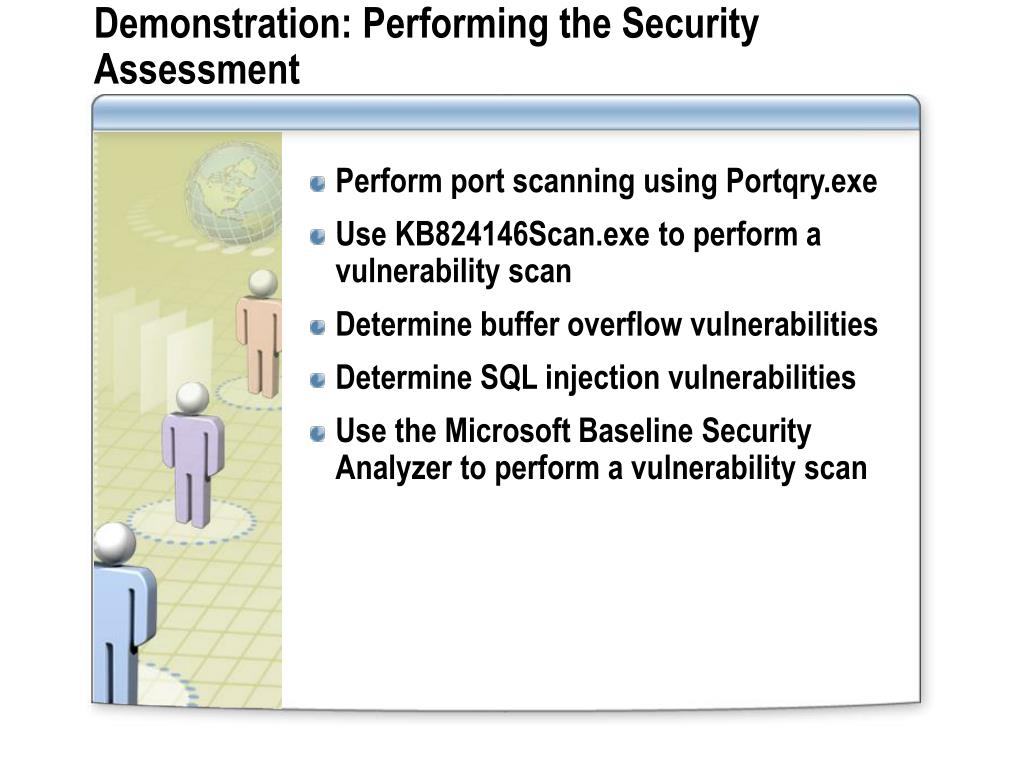 Demonstration: Performing the Security Assessment

Perform port scanning using Portqry.exe

Use KB824146Scan.exe to perform a vulnerability scan

Determine buffer overflow vulnerabilities

Determine SQL injection vulnerabilities

Use the Microsoft Baseline Security Analyzer to perform a vulnerability scan